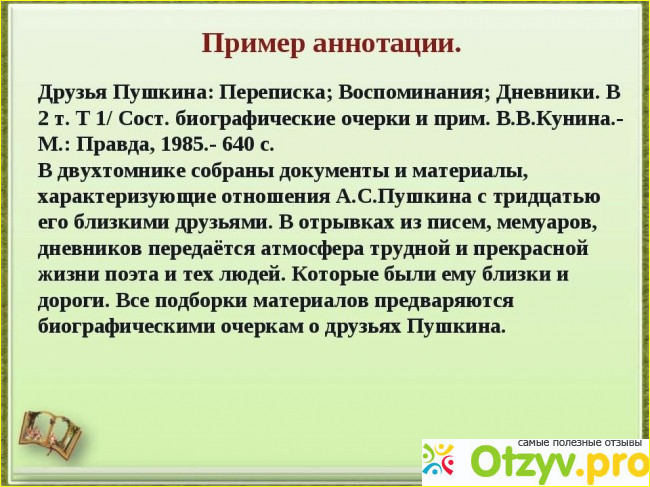 Пример аннотации.

Друзья Пушкина: Переписка; Воспоминания; Дневники. В 2 т. Т 1/ Сост. биографические очерки и прим. В.В.Кунина.- М.: Правда, 1985.- 640 с.
В двухтомнике собраны документы и материалы, характеризующие отношения А.С.Пушкина с тридцатью его близкими друзьями. В отрывках из писем, мемуаров, дневников передаётся атмосфера трудной и прекрасной жизни поэта и тех людей. Которые были ему близки и дороги. Все подборки материалов предваряются биографическими очеркам о друзьях Пушкина.

самые полезные отзывы
Otzyv.pro